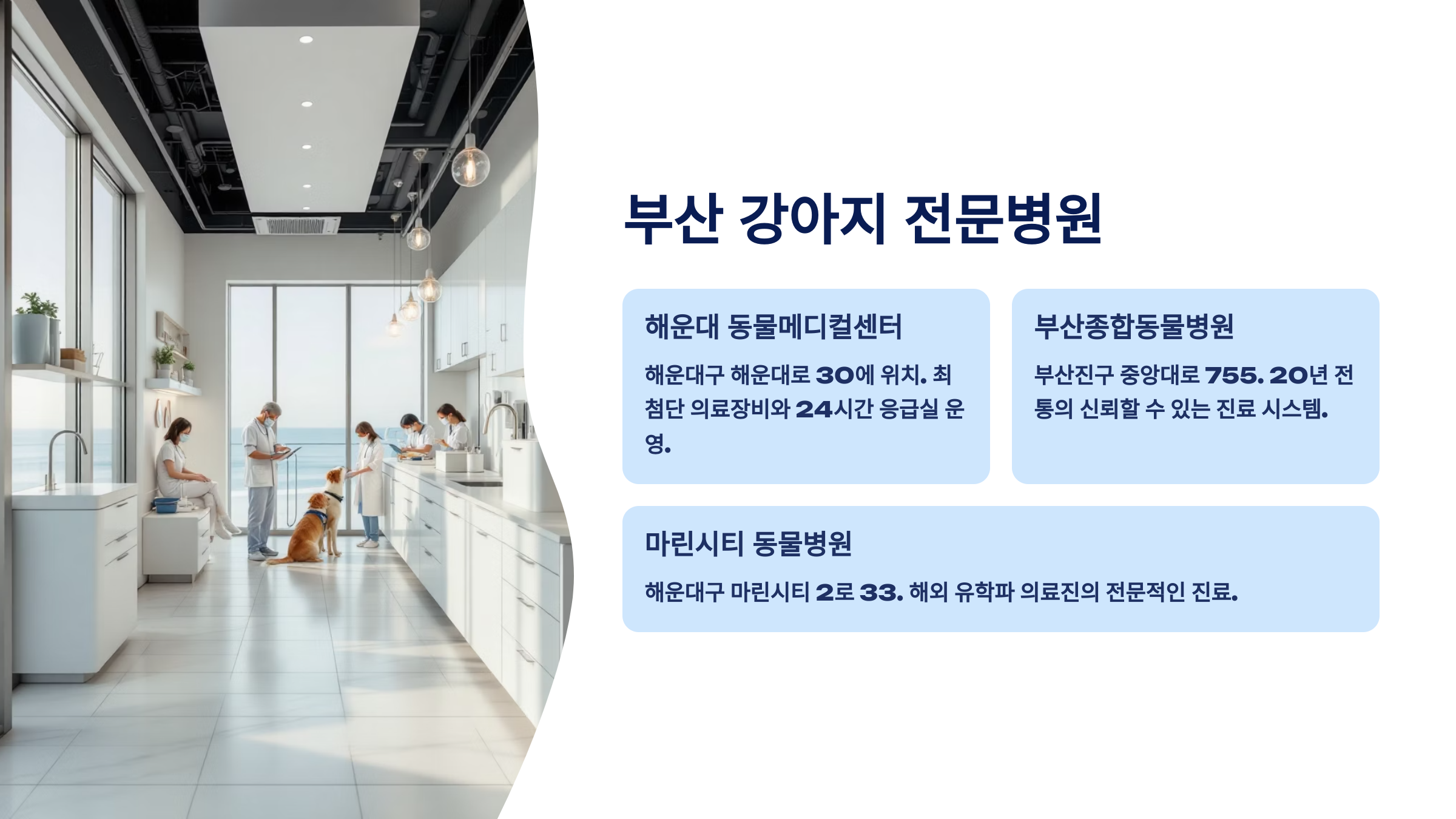 부산 강아지 전문병원

해운대 동물메디컬센터

해운대구 해운대로 30에 위치. 최첨단 의료장비와 24시간 응급실 운영.

부산종합동물병원

부산진구 중앙대로 755. 20년 전통의 신뢰할 수 있는 진료 시스템.

마린시티 동물병원

해운대구 마린시티 2로 33. 해외 유학파 의료진의 전문적인 진료.